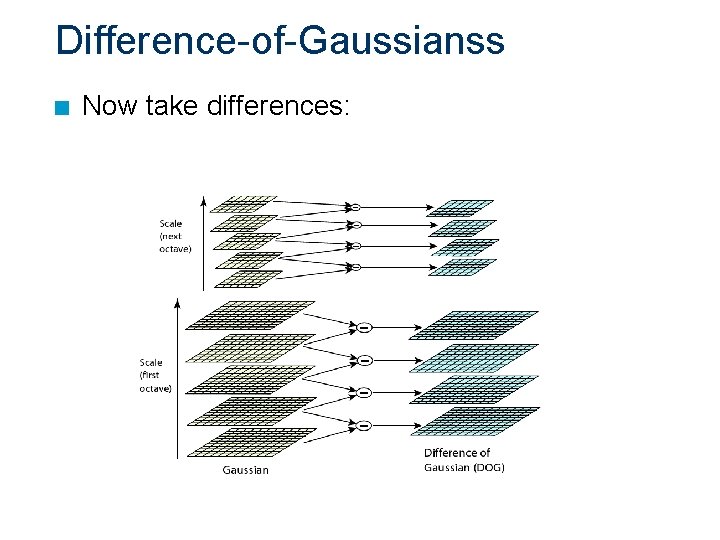 Difference-of-Gaussianss

Now take differences:

Scale (next octave)

Scale (first octave)

Gaussian

Difference of Gaussian (DOG)